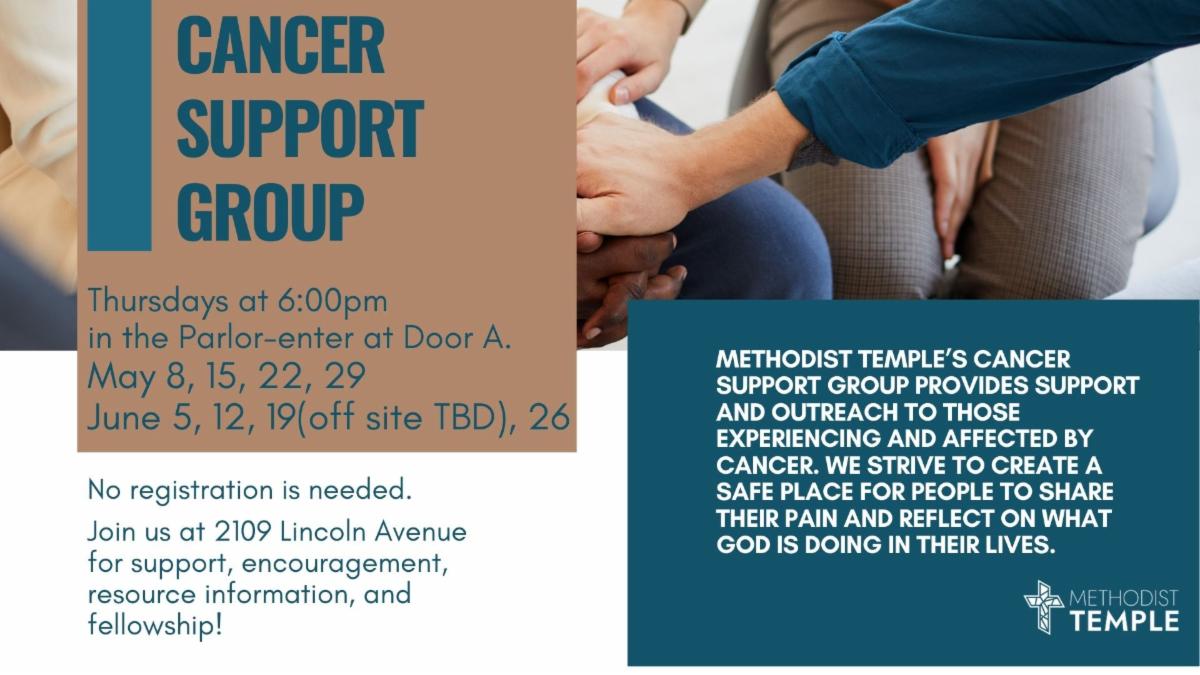 CANCER SUPPORT GROUP

Thursdays at 6:00pm
in the Parlor-enter at Door A.
May 8, 15, 22, 29
June 5, 12, 19(off site TBD), 26

No registration is needed.

Join us at 2109 Lincoln Avenue for support, encouragement, resource information, and fellowship!

METHODIST TEMPLE'S CANCER SUPPORT GROUP PROVIDES SUPPORT AND OUTREACH TO THOSE EXPERIENCING AND AFFECTED BY CANCER. WE STRIVE TO CREATE A SAFE PLACE FOR PEOPLE TO SHARE THEIR PAIN AND REFLECT ON WHAT GOD IS DOING IN THEIR LIVES.

METHODIST TEMPLE